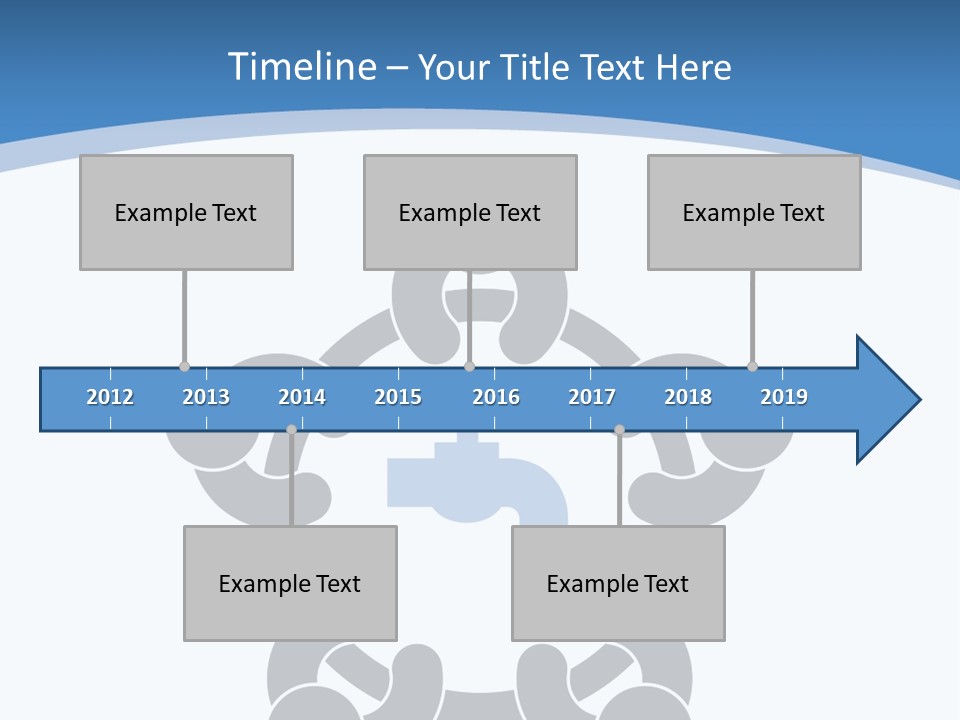 Timeline – Your Title Text Here

Example Text

Example Text

Example Text

2012 2013 2014 2015 2016 2017 2018 2019

Example Text

Example Text